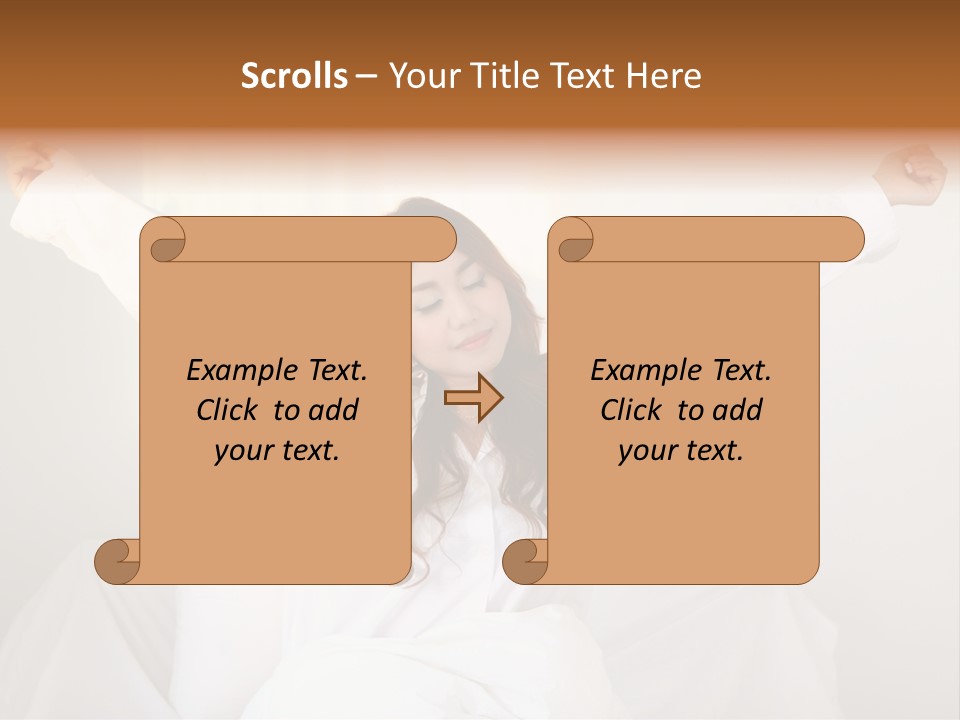 Scrolls – Your Title Text Here

Example Text. Click to add your text.

Example Text. Click to add your text.